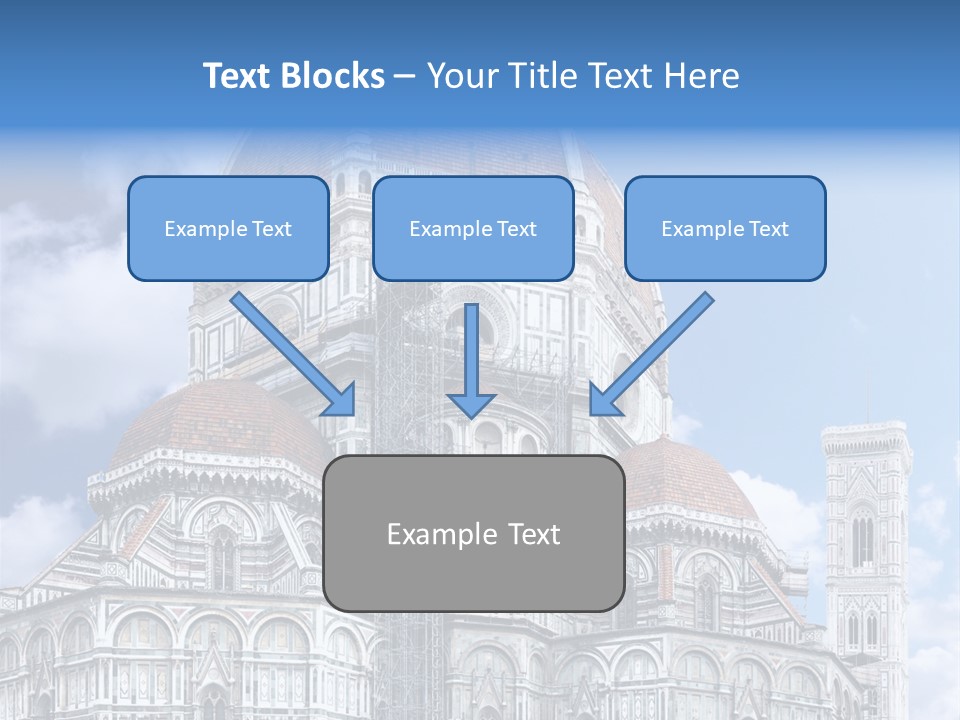 Text Blocks – Your Title Text Here

Example Text

Example Text

Example Text

Example Text